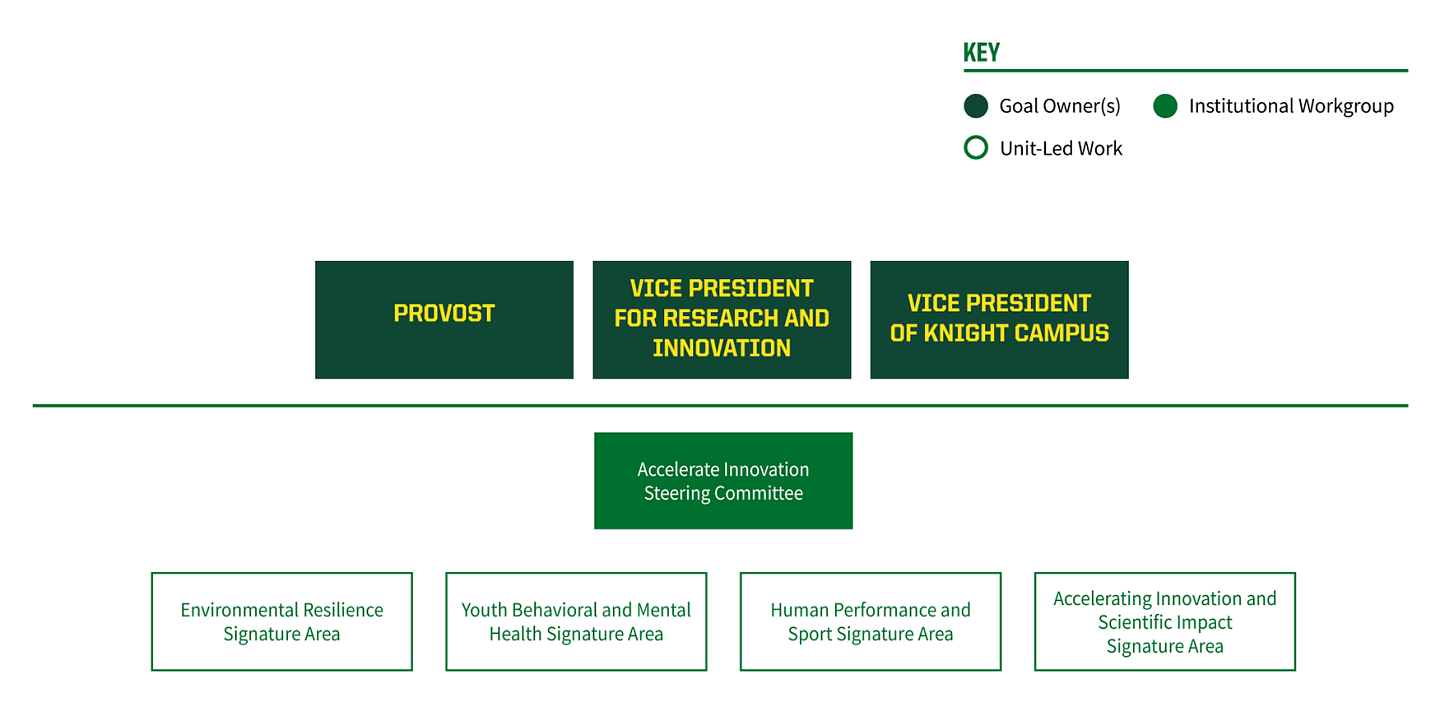 KEY

Goal Owner(s)

Institutional Workgroup

Unit-Led Work

PROVOST

VICE PRESIDENT FOR RESEARCH AND INNOVATION

VICE PRESIDENT OF KNIGHT CAMPUS

Accelerate Innovation Steering Committee

Environmental Resilience Signature Area

Youth Behavioral and Mental Health Signature Area

Human Performance and Sport Signature Area

Accelerating Innovation and Scientific Impact Signature Area